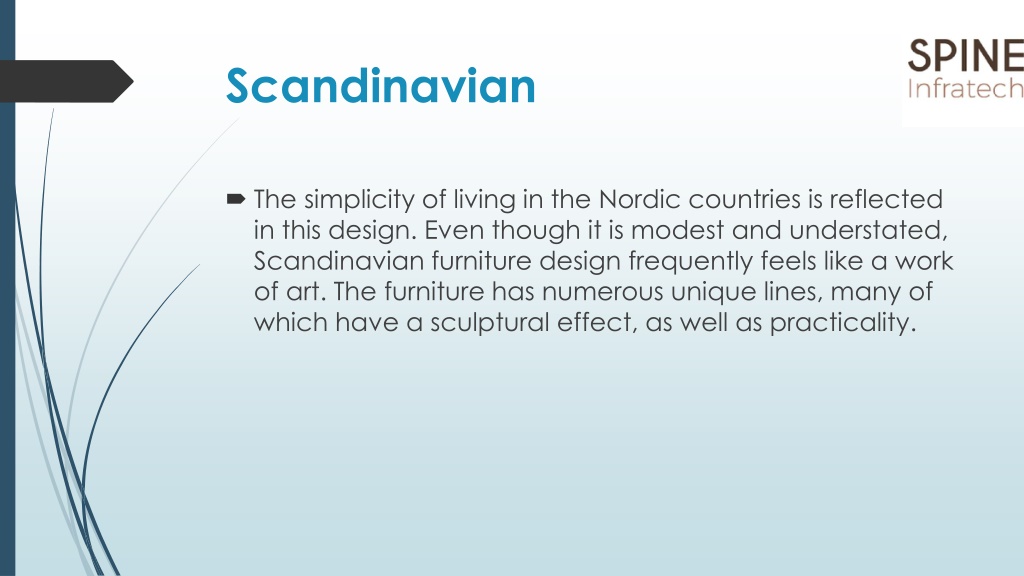 Scandinavian

SPINE
Infratech

The simplicity of living in the Nordic countries is reflected in this design. Even though it is modest and understated, Scandinavian furniture design frequently feels like a work of art. The furniture has numerous unique lines, many of which have a sculptural effect, as well as practicality.